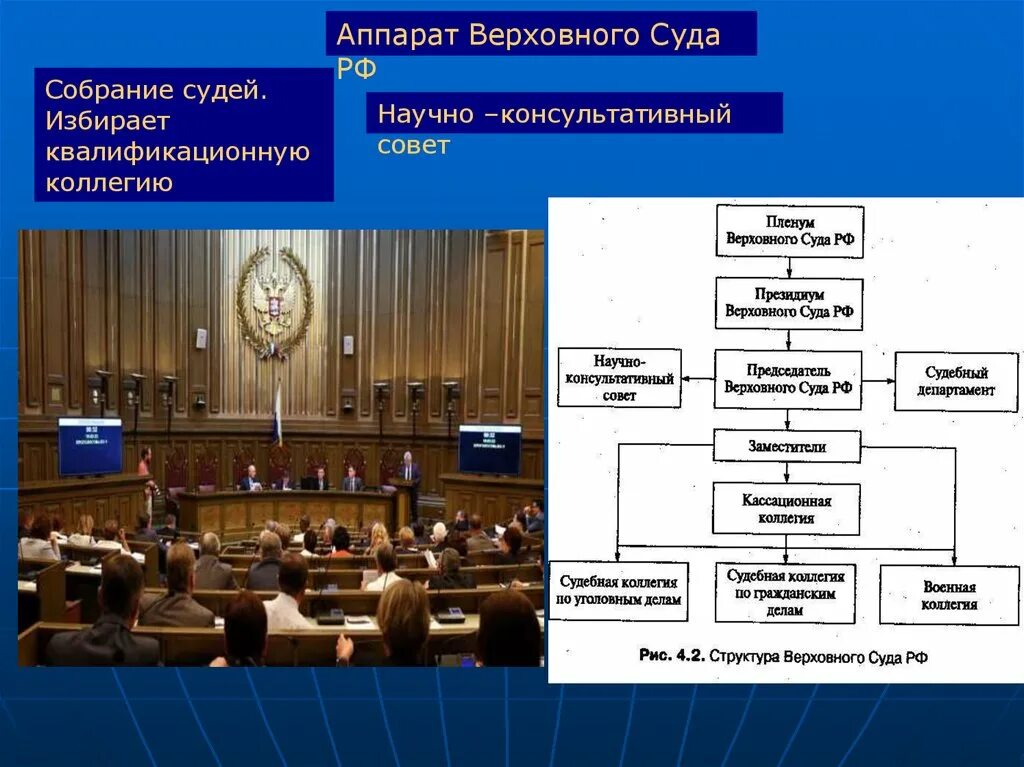 Аппарат Верховного Суда РФ

Собрание судей. Избирает квалификационную коллегию

Научно –консультативный совет

Пленум Верховного Суда РФ

Президиум Верховного Суда РФ

Научно-консультативный совет

Председатель Верховного Суда РФ

Судебный департамент

Заместители

Кассационная коллегия

Судебная коллегия по уголовным делам

Судебная коллегия по гражданским делам

Военная коллегия

Рис. 4.2. Структура Верховного Суда РФ